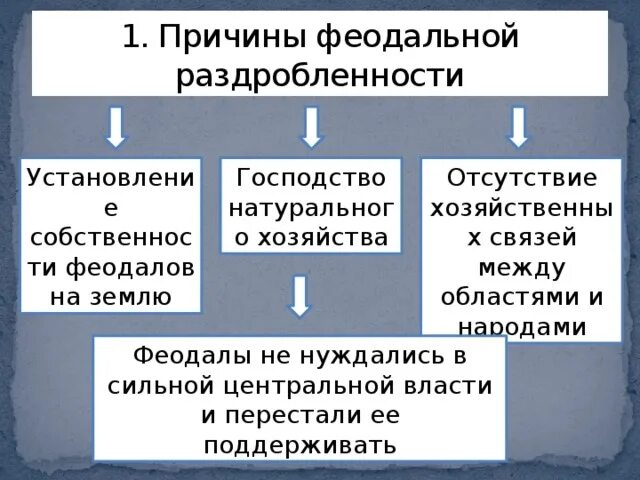 1. Причины феодальной раздробленности

Установление собственности феодалов на землю

Господство натурального хозяйства

Отсутствие хозяйственных связей между областями и народами

Феодалы не нуждались в сильной центральной власти и перестали ее поддерживать